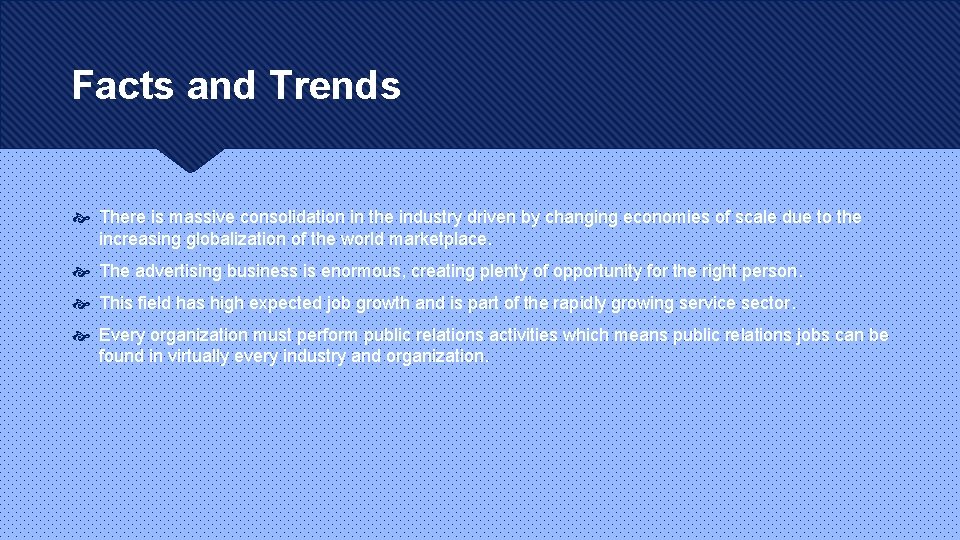 Facts and Trends

There is massive consolidation in the industry driven by changing economies of scale due to the increasing globalization of the world marketplace.

The advertising business is enormous, creating plenty of opportunity for the right person.

This field has high expected job growth and is part of the rapidly growing service sector.

Every organization must perform public relations activities which means public relations jobs can be found in virtually every industry and organization.